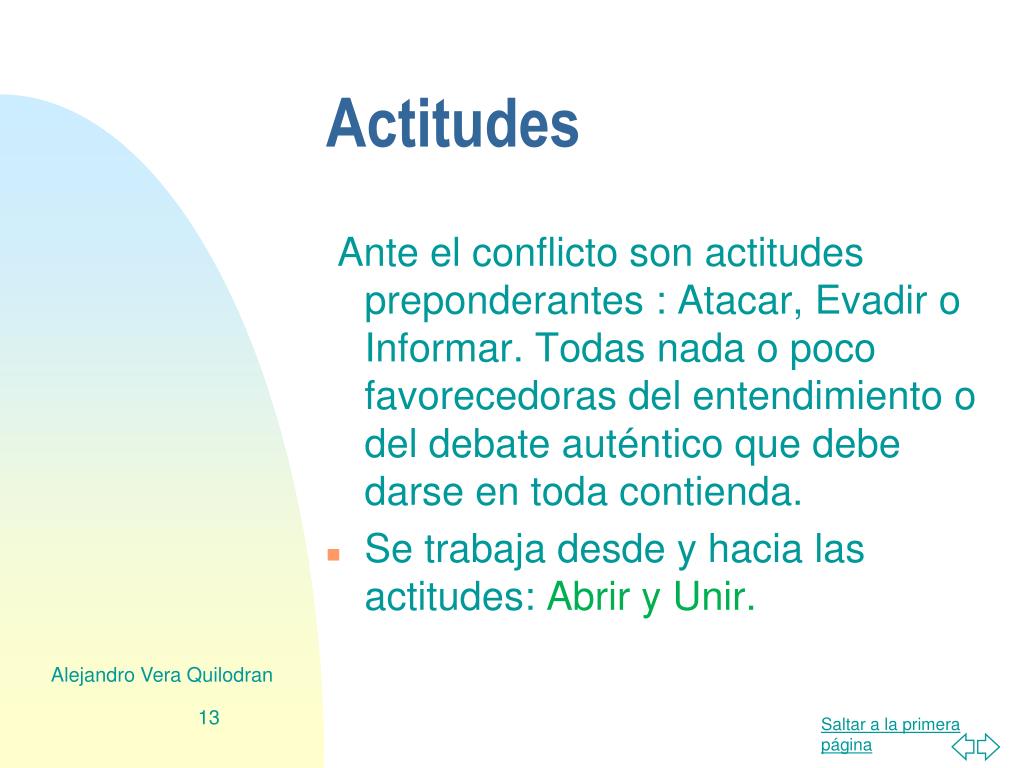 Actitudes

Ante el conflicto son actitudes preponderantes : Atacar, Evadir o Informar. Todas nada o poco favorecedoras del entendimiento o del debate auténtico que debe darse en toda contienda.

Se trabaja desde y hacia las actitudes: Abrir y Unir.

Alejandro Vera Quilodran

13

Saltar a la primera página